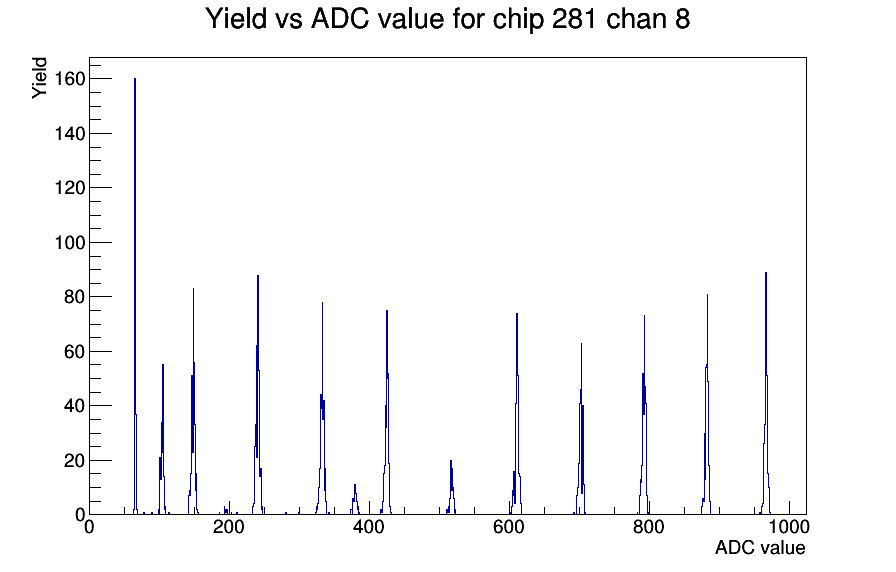 Yield vs ADC value for chip 281 chan 8

Yield

160
140
120
100
80
60
40
20
0

0
200
400
600
800
1000

ADC value